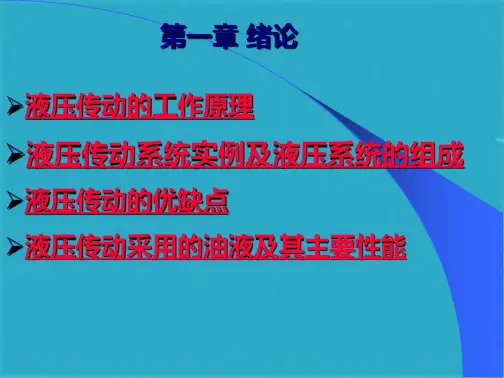 第一章 绪论

➢液压传动的工作原理

➢液压传动系统实例及液压系统的组成

➢液压传动的优缺点

➢液压传动采用的油液及其主要性能